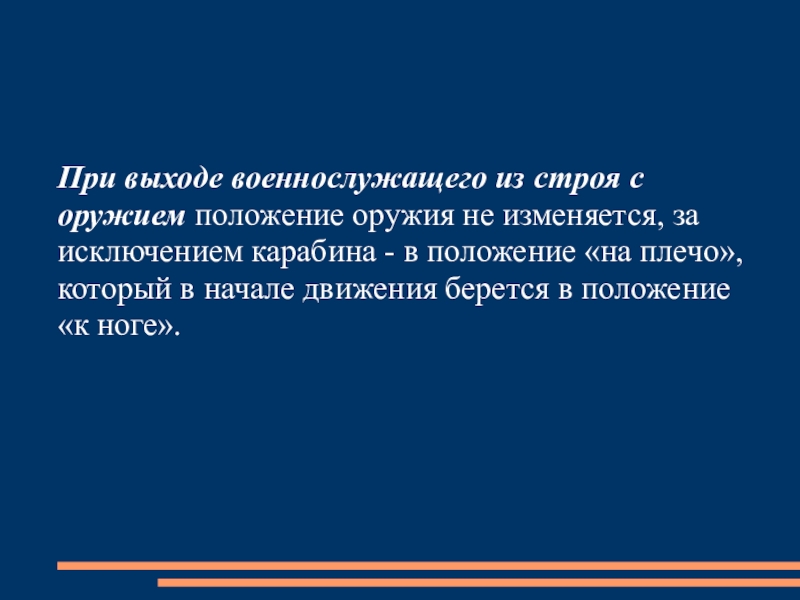 При выходе военнослужащего из строя с оружием положение оружия не изменяется, за исключением карабина - в положение «на плечо», который в начале движения берется в положение «к ноге».